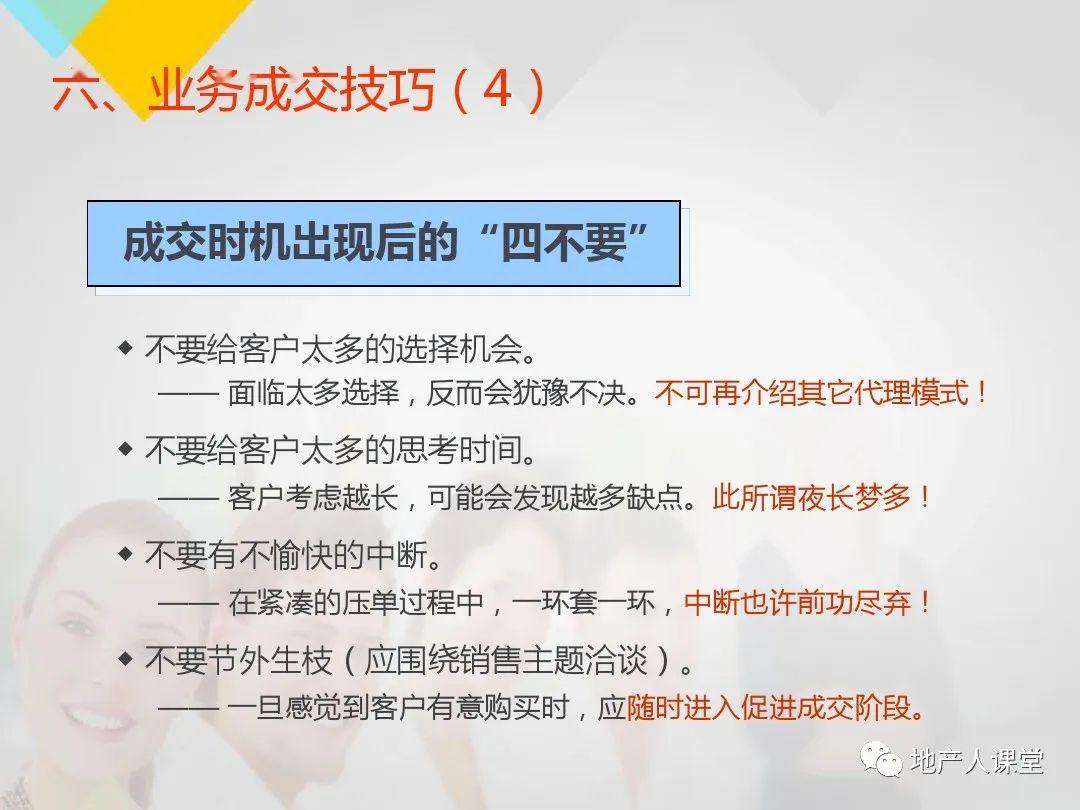 六、业务成交技巧（4）

成交时机出现后的“四不要”

◆ 不要给客户太多的选择机会。
—— 面临太多选择，反而会犹豫不决。不可再介绍其它代理模式！

◆ 不要给客户太多的思考时间。
—— 客户考虑越长，可能会发现越多缺点。此所谓夜长梦多！

◆ 不要有不愉快的中断。
—— 在紧凑的压单过程中，一环套一环，中断也许前功尽弃！

◆ 不要节外生枝（应围绕销售主题洽谈）。
—— 一旦感觉到客户有意购买时，应随时进入促进成交阶段。

地产人课堂